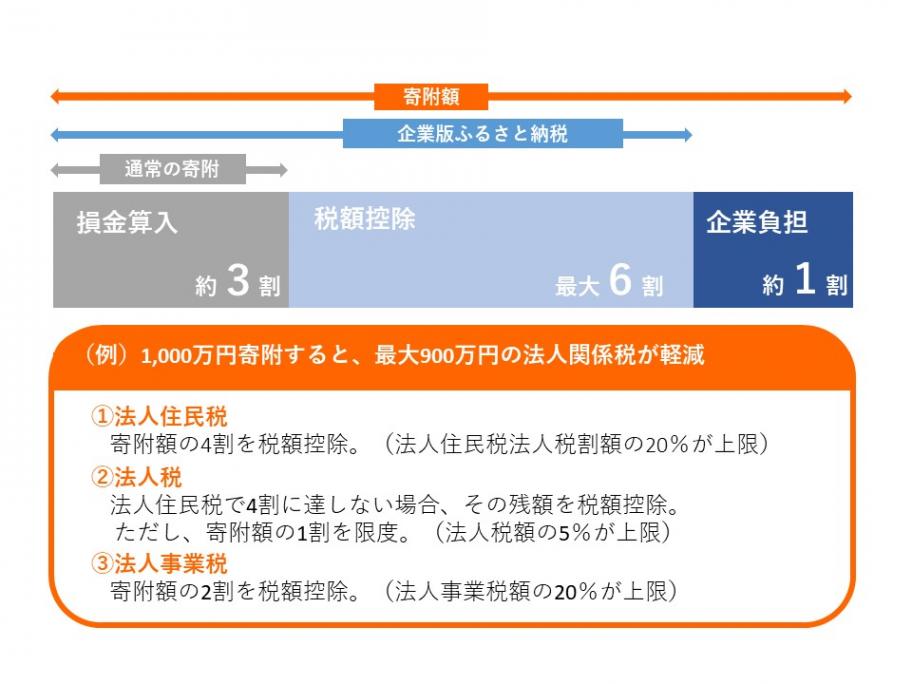 寄附額

企業版ふるさと納税

通常の寄附

損金算入

約 3 割

税額控除

最大 6 割

企業負担

約 1 割

（例）1,000万円寄附すると、最大900万円の法人関係税が軽減

①法人住民税
寄附額の4割を税額控除。（法人住民税法人税割額の20％が上限）

②法人税
法人住民税で4割に達しない場合、その残額を税額控除。
ただし、寄附額の1割を限度。（法人税額の5％が上限）

③法人事業税
寄附額の2割を税額控除。（法人事業税額の20％が上限）